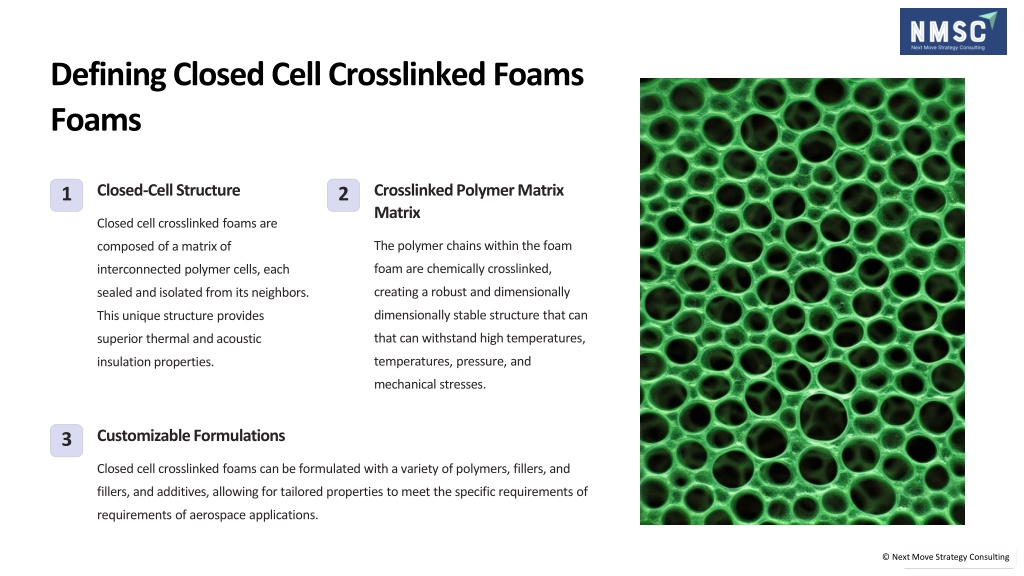 NMSC
Next Move Strategy Consulting

Defining Closed Cell Crosslinked Foams Foams

1

Closed-Cell Structure

Closed cell crosslinked foams are composed of a matrix of interconnected polymer cells, each sealed and isolated from its neighbors. This unique structure provides superior thermal and acoustic insulation properties.

2

Crosslinked Polymer Matrix Matrix

The polymer chains within the foam foam are chemically crosslinked, creating a robust and dimensionally dimensionally stable structure that can that can withstand high temperatures, temperatures, pressure, and mechanical stresses.

3

Customizable Formulations

Closed cell crosslinked foams can be formulated with a variety of polymers, fillers, and fillers, and additives, allowing for tailored properties to meet the specific requirements of requirements of aerospace applications.

© Next Move Strategy Consulting